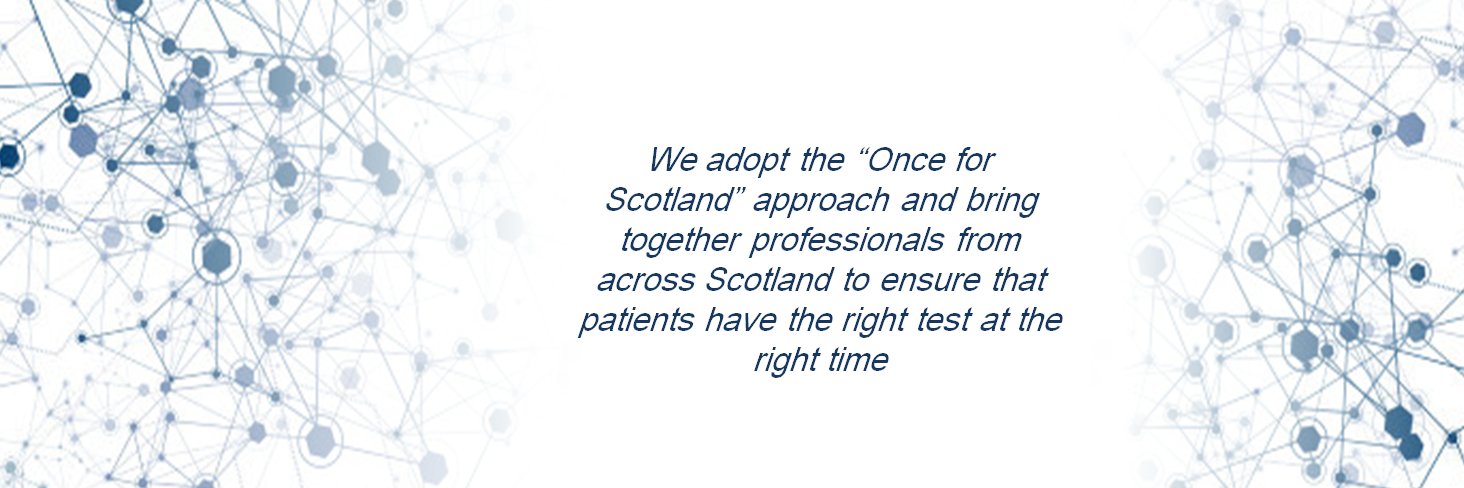 We adopt the “Once for Scotland” approach and bring together professionals from across Scotland to ensure that patients have the right test at the right time